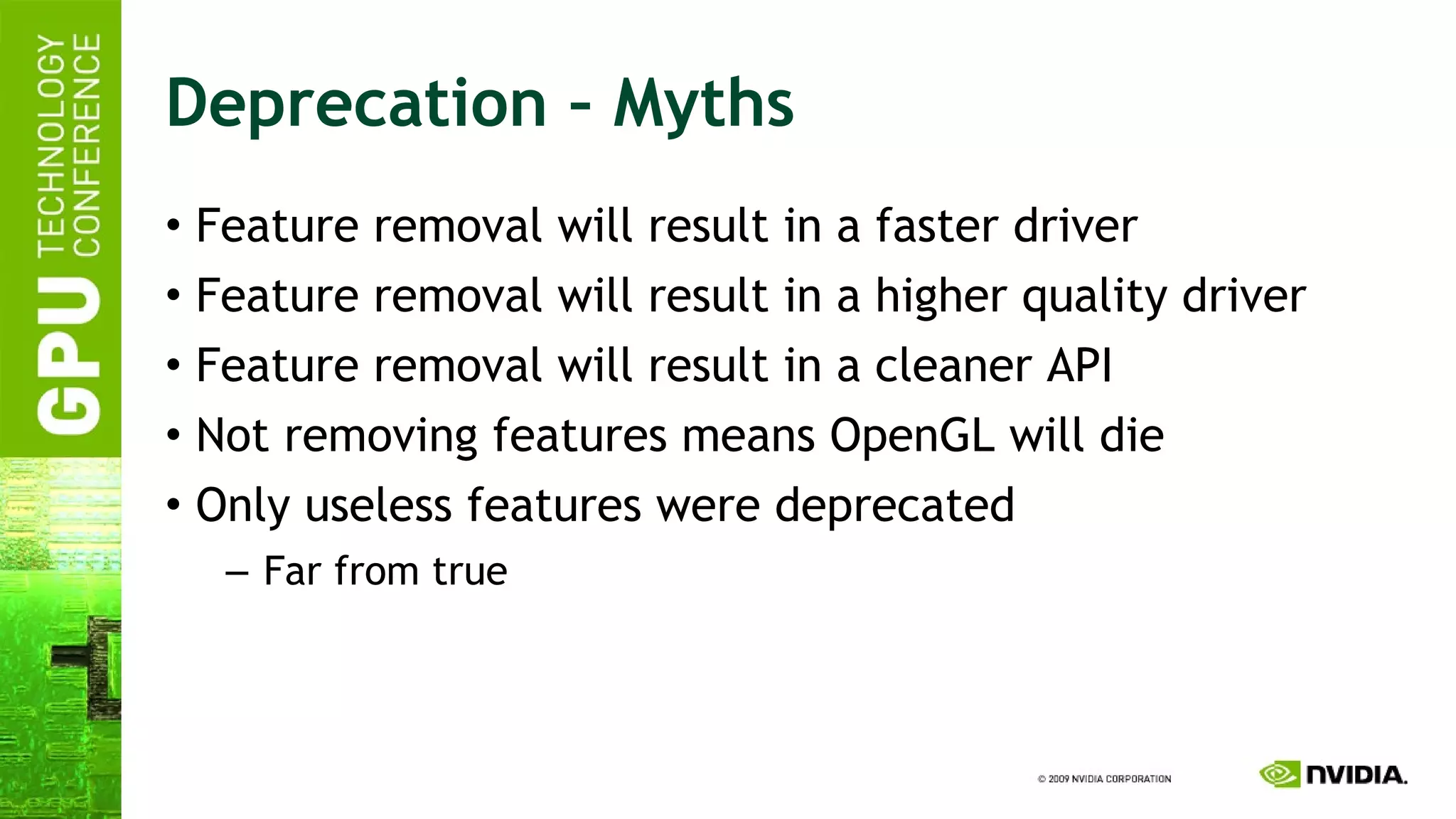 GPU TECHNOLOGY CONFERENCE

Deprecation - Myths

• Feature removal will result in a faster driver
• Feature removal will result in a higher quality driver
• Feature removal will result in a cleaner API
• Not removing features means OpenGL will die
• Only useless features were deprecated
– Far from true

© 2009 NVIDIA CORPORATION

NVIDIA.